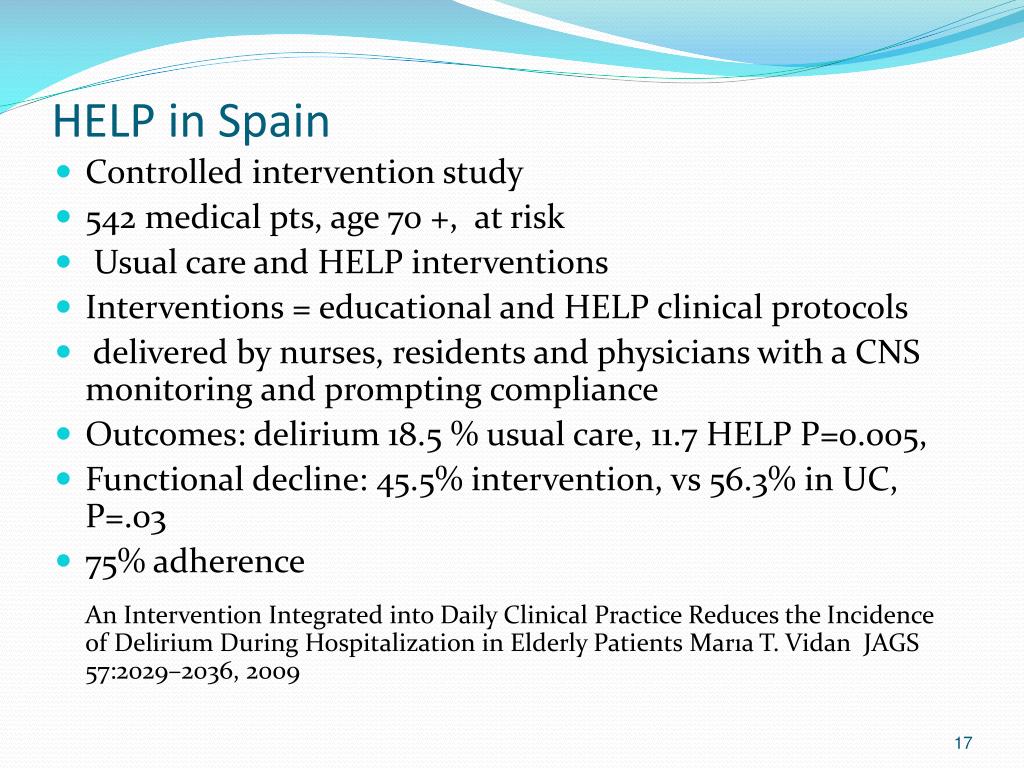 HELP in Spain

- Controlled intervention study
- 542 medical pts, age 70 +, at risk
- Usual care and HELP interventions
- Interventions = educational and HELP clinical protocols
- delivered by nurses, residents and physicians with a CNS monitoring and prompting compliance
- Outcomes: delirium 18.5 % usual care, 11.7 HELP P=0.005,
- Functional decline: 45.5% intervention, vs 56.3% in UC, P=.03
- 75% adherence

An Intervention Integrated into Daily Clinical Practice Reduces the Incidence of Delirium During Hospitalization in Elderly Patients Marıa T. Vidan JAGS 57:2029–2036, 2009

17